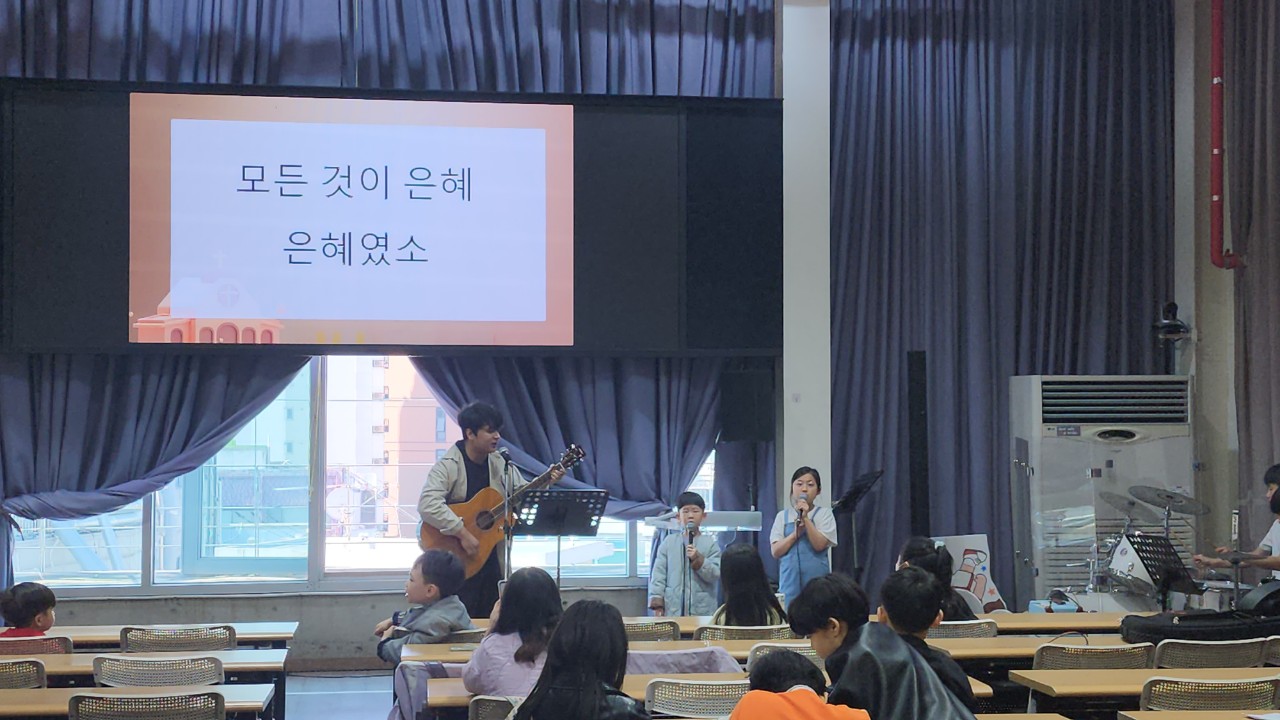 모든 것이 은혜
은혜였소